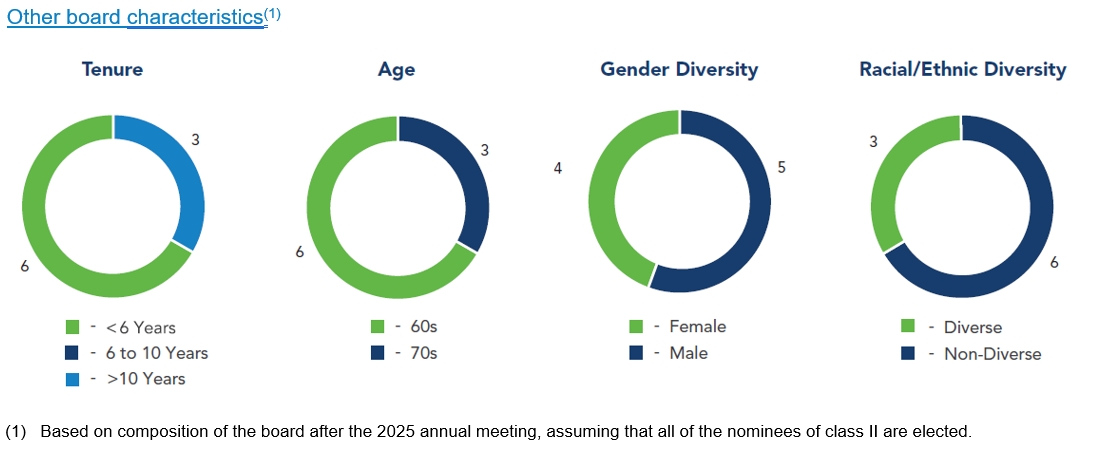 Other board characteristics$^{(1)}$

Tenure

3

6

- <6 Years
- 6 to 10 Years
- >10 Years

Age

3

6

- 60s
- 70s

Gender Diversity

4

5

- Female
- Male

Racial/Ethnic Diversity

3

6

- Diverse
- Non-Diverse

(1) Based on composition of the board after the 2025 annual meeting, assuming that all of the nominees of class II are elected.